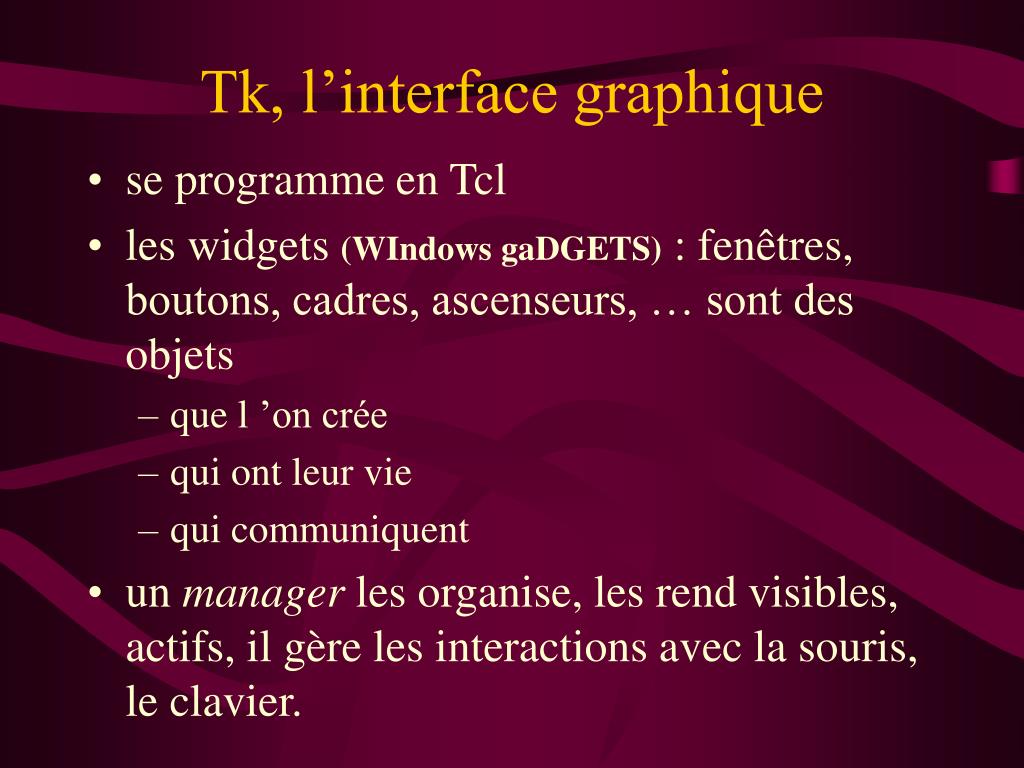 Tk, l’interface graphique

• se programme en Tcl
• les widgets (WIndows gaDGETS) : fenêtres, boutons, cadres, ascenseurs, … sont des objets
– que l ’on crée
– qui ont leur vie
– qui communiquent
• un manager les organise, les rend visibles, actifs, il gère les interactions avec la souris, le clavier.